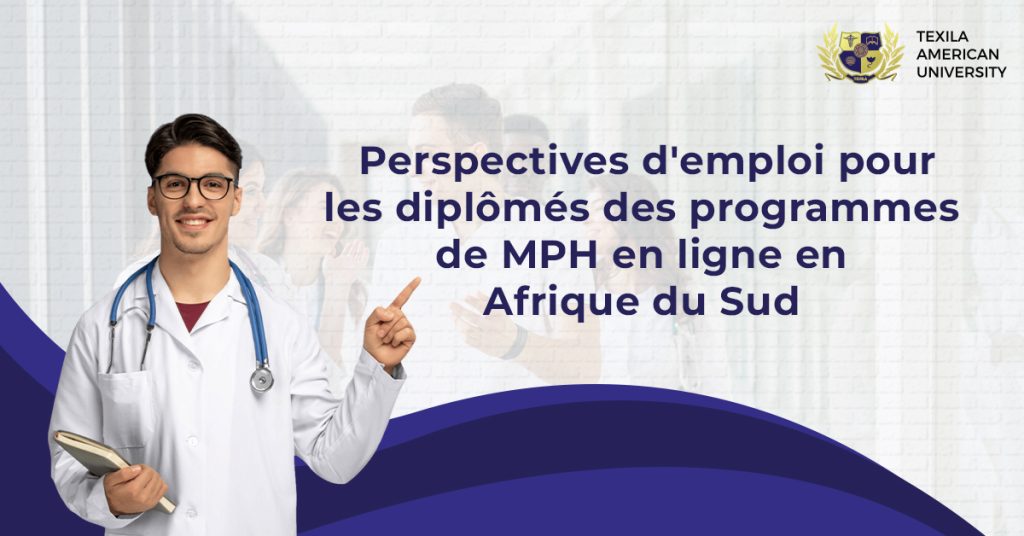 TEXILA AMERICAN UNIVERSITY

Perspectives d'emploi pour les diplômés des programmes de MPH en ligne en Afrique du Sud